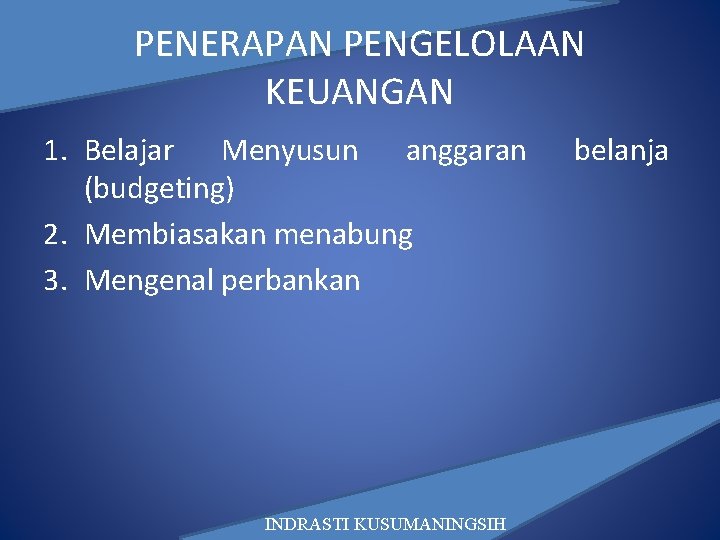 PENERAPAN PENGELOLAAN KEUANGAN

1. Belajar Menyusun anggaran belanja (budgeting)
2. Membiasakan menabung
3. Mengenal perbankan

INDRASTI KUSUMANINGSIH